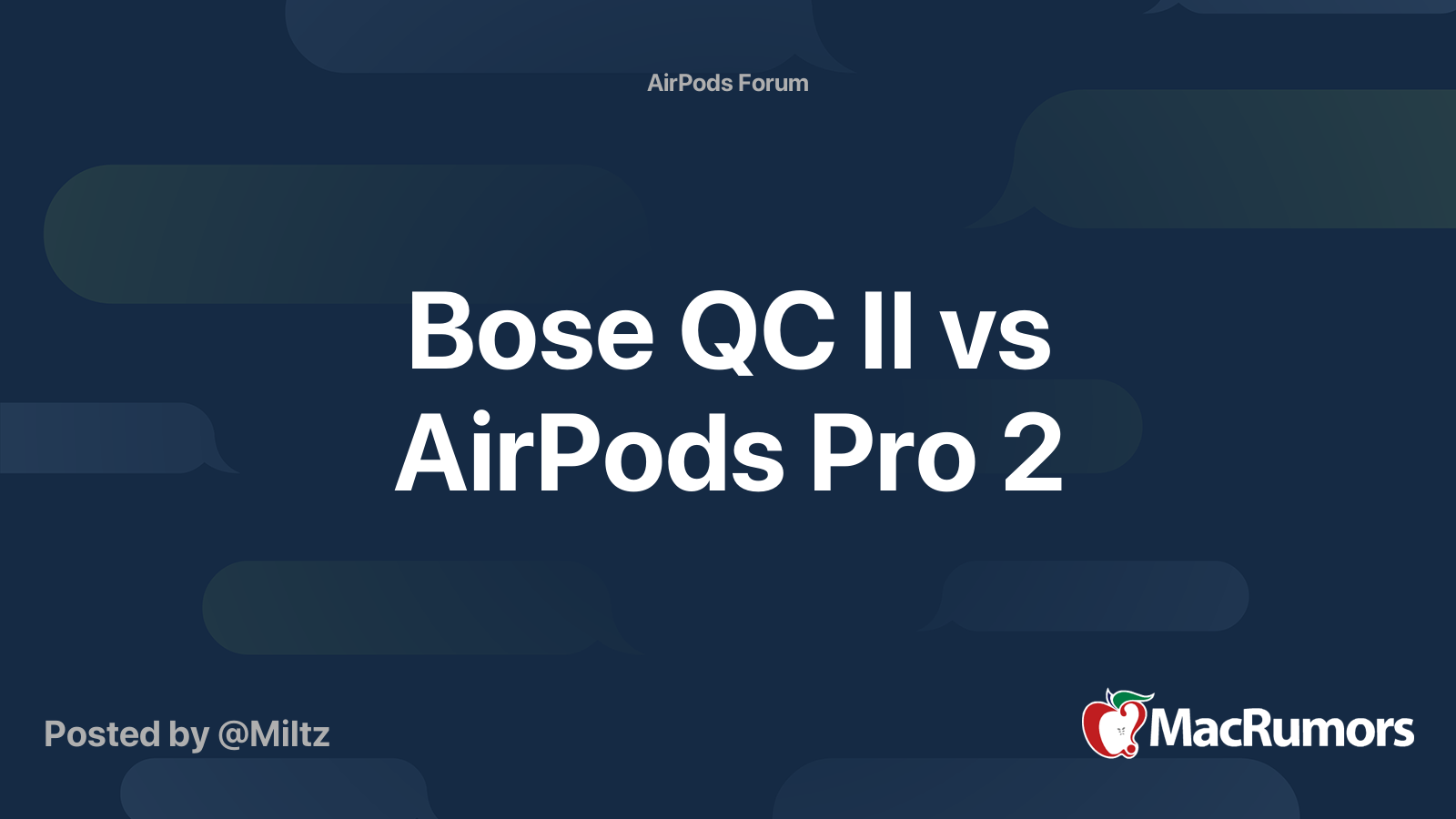 AirPods Forum

Bose QC II vs AirPods Pro 2

Posted by @Miltz

MacRumors